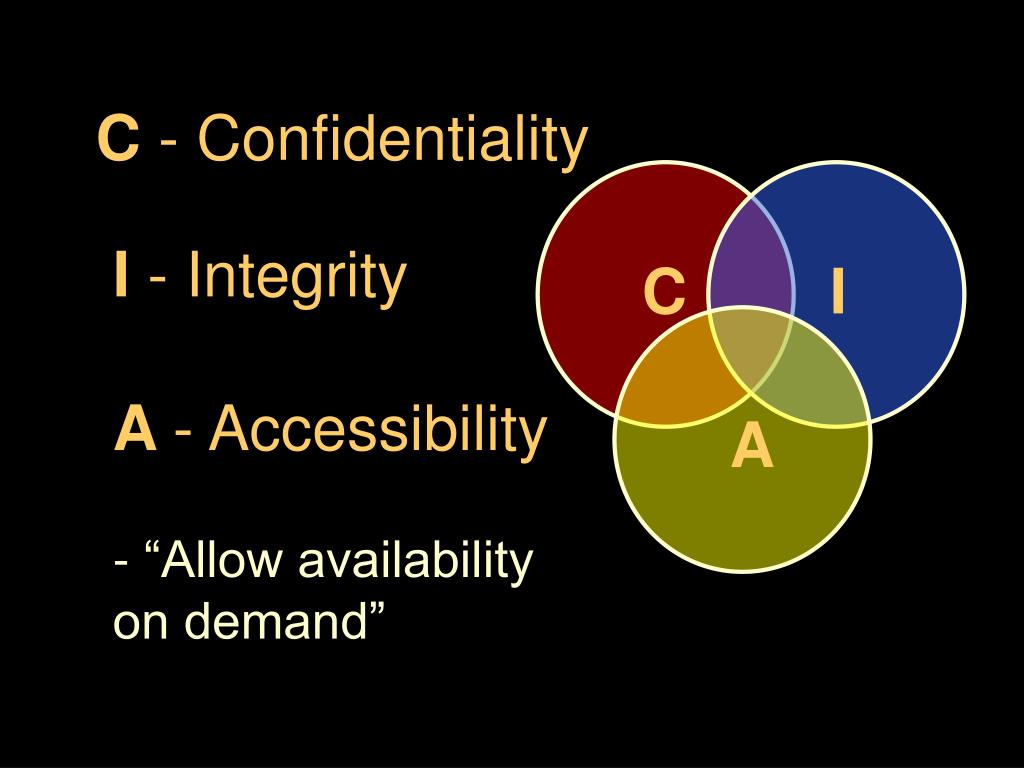 C - Confidentiality

I - Integrity

A - Accessibility

- “Allow availability on demand”

C

I

A